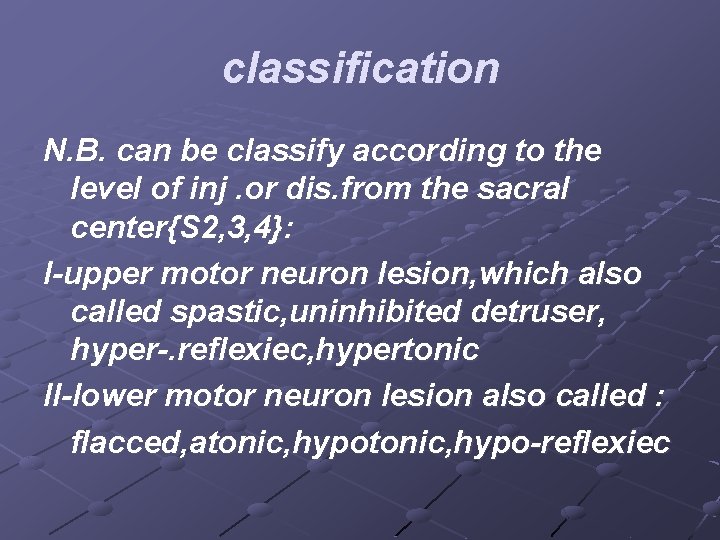 classification

N.B. can be classify according to the level of inj .or dis.from the sacral center{S2,3,4}:

I-upper motor neuron lesion,which also called spastic,uninhibited detruser, hyper-.reflexiec,hypertonic

II-lower motor neuron lesion also called :

flacced,atonic,hypotonic,hypo-reflexiec